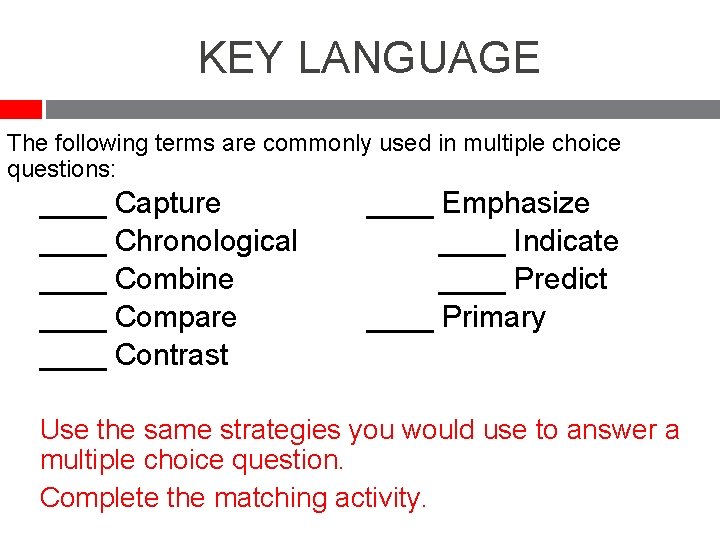 KEY LANGUAGE

The following terms are commonly used in multiple choice questions:

____ Capture
____ Chronological
____ Combine
____ Compare
____ Contrast

____ Emphasize
____ Indicate
____ Predict
____ Primary

Use the same strategies you would use to answer a multiple choice question.

Complete the matching activity.